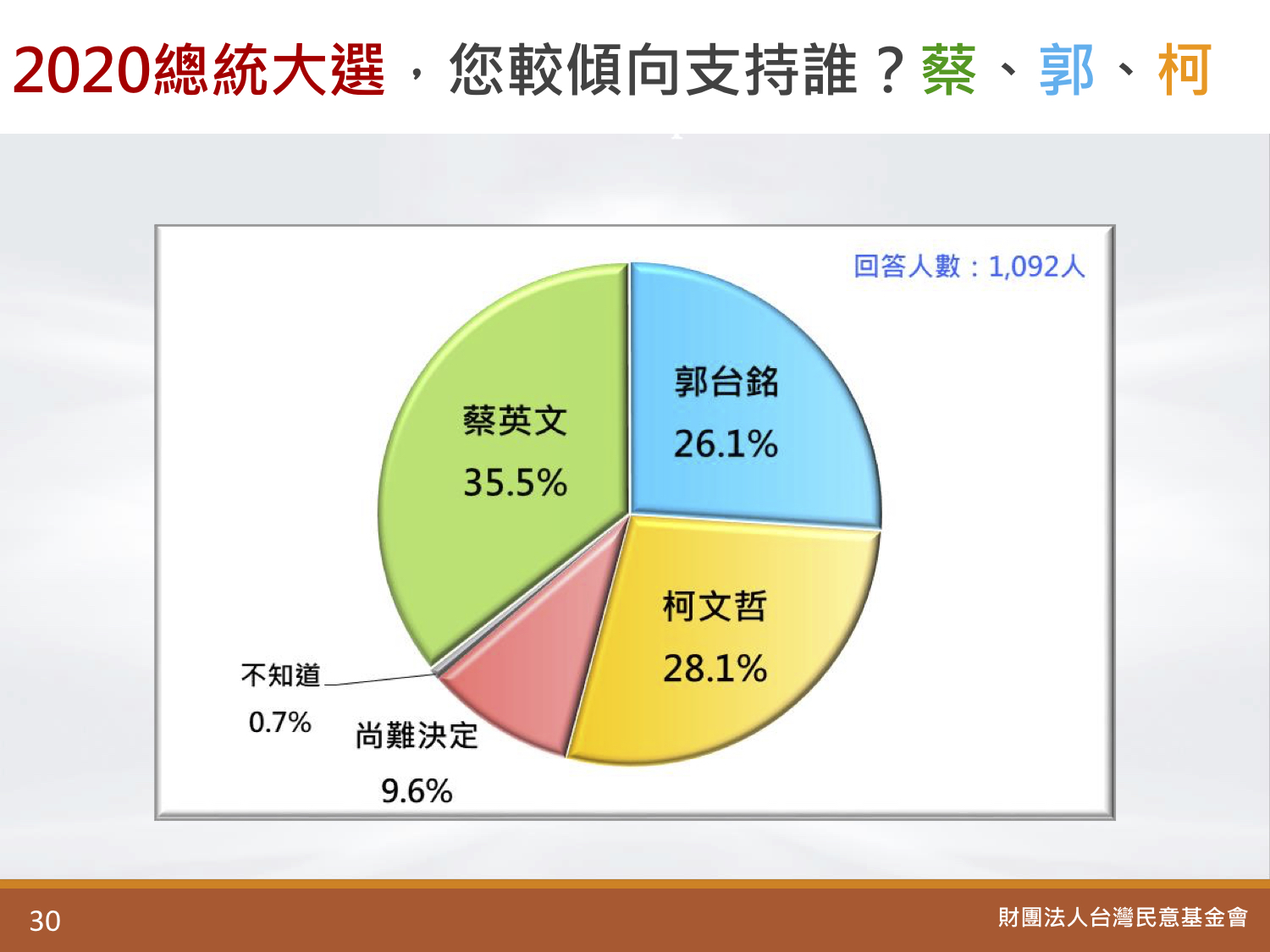 2020總統大選，您較傾向支持誰？蔡、郭、柯

回答人數：1,092人

蔡英文
35.5%

郭台銘
26.1%

柯文哲
28.1%

不知道
0.7%

尚難決定
9.6%

30

財團法人台灣民意基金會